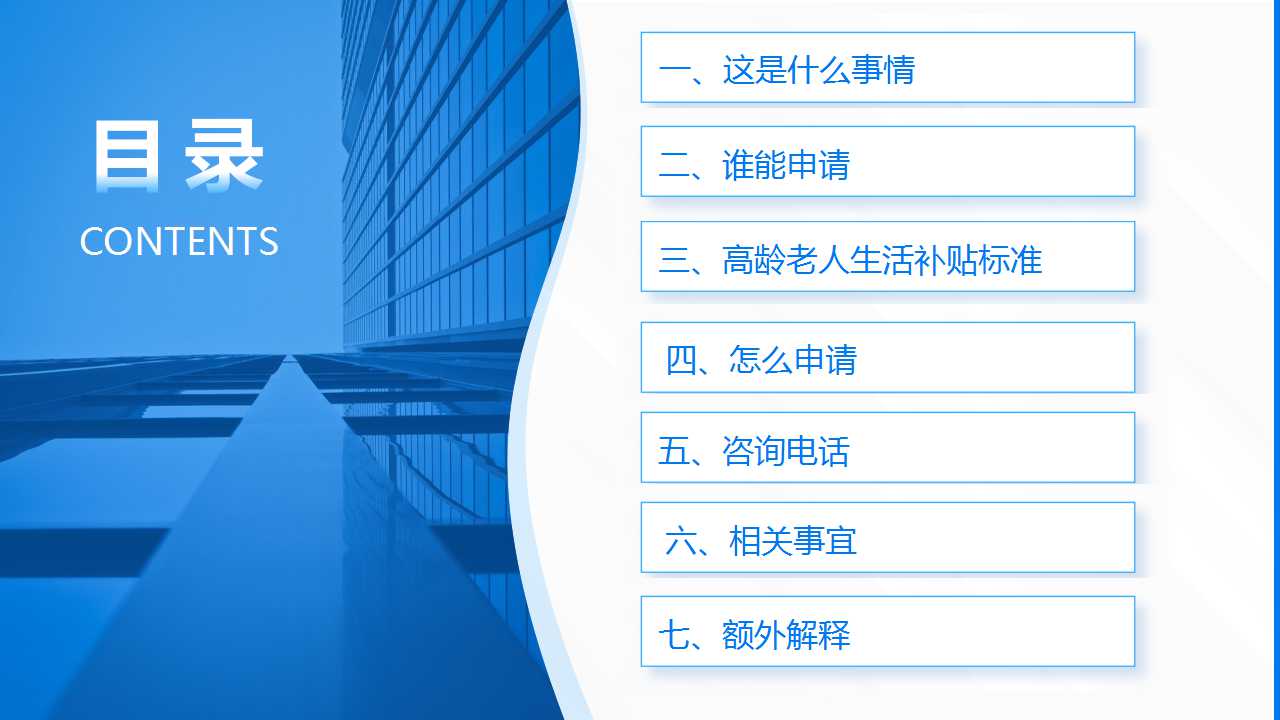 目录
CONTENTS

一、这是什么事情

二、谁能申请

三、高龄老人生活补贴标准

四、怎么申请

五、咨询电话

六、相关事宜

七、额外解释